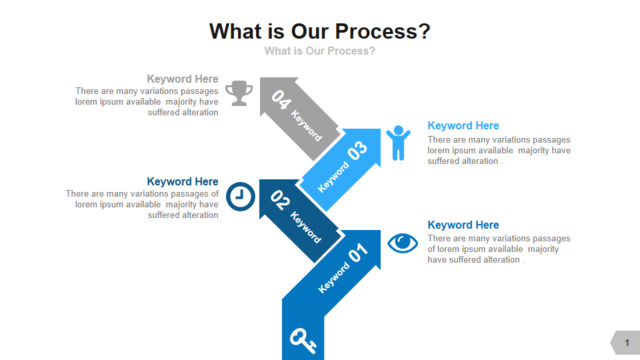 What is Our Process?

What is Our Process?

Keyword Here
There are many variations passages lorem ipsum available majority have suffered alteration

04 Keyword

Keyword Here
There are many variations passages lorem ipsum available majority have suffered alteration .

Keyword 03

Keyword Here
There are many variations passages of lorem ipsum available majority have suffered alteration

02 Keyword

Keyword Here
There are many variations passages of lorem ipsum available majority have suffered alteration .

Keyword 01

1